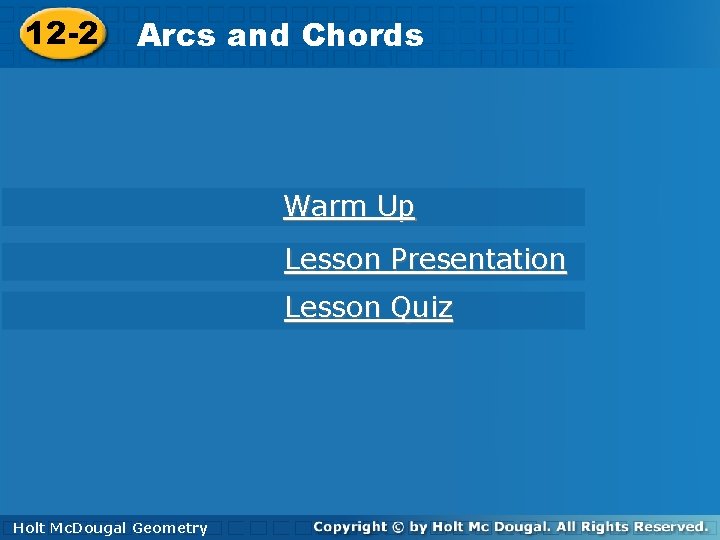 12-2 Arcs and Chords

Warm Up

Lesson Presentation

Lesson Quiz

Holt McDougal Geometry

Copyright © by Holt Mc Dougal. All Rights Reserved.